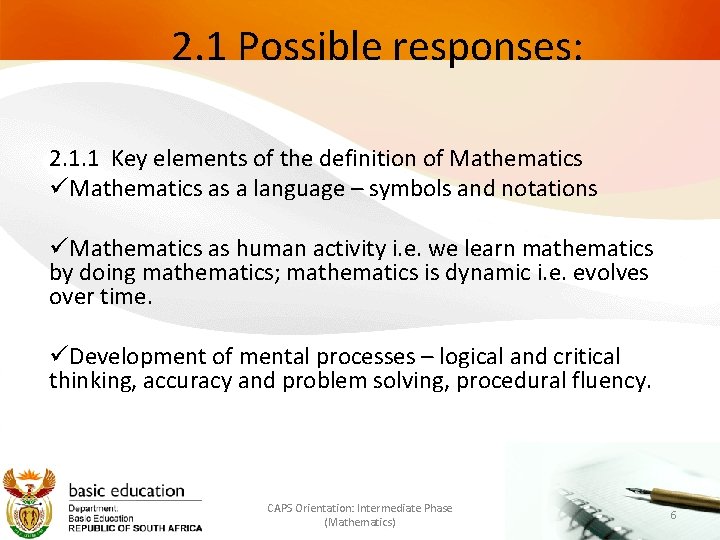 2.1 Possible responses:

2.1.1 Key elements of the definition of Mathematics
✓Mathematics as a language – symbols and notations

✓Mathematics as human activity i.e. we learn mathematics by doing mathematics; mathematics is dynamic i.e. evolves over time.

✓Development of mental processes – logical and critical thinking, accuracy and problem solving, procedural fluency.

basic education
Department:
Basic Education
REPUBLIC OF SOUTH AFRICA

CAPS Orientation: Intermediate Phase (Mathematics)

6